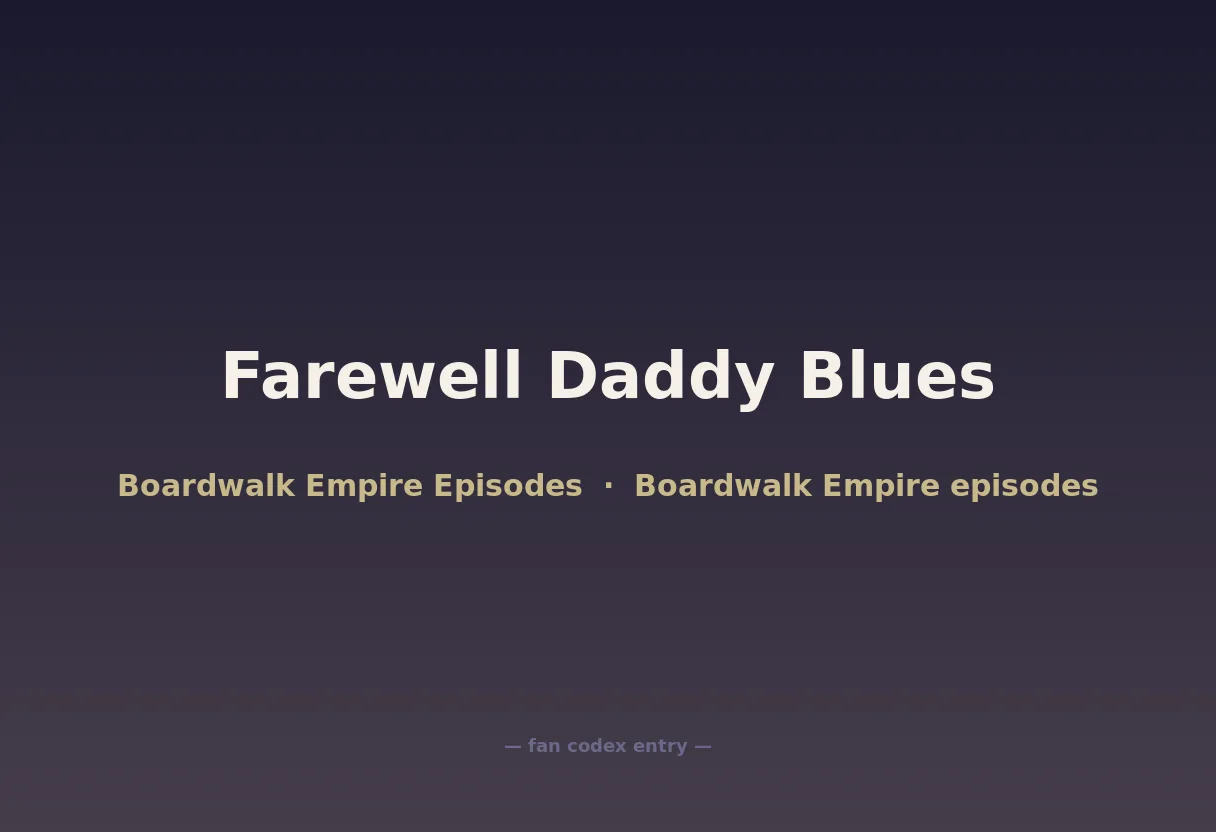 Farewell Daddy Blues

Boardwalk Empire Episodes · Boardwalk Empire episodes

— fan codex entry —